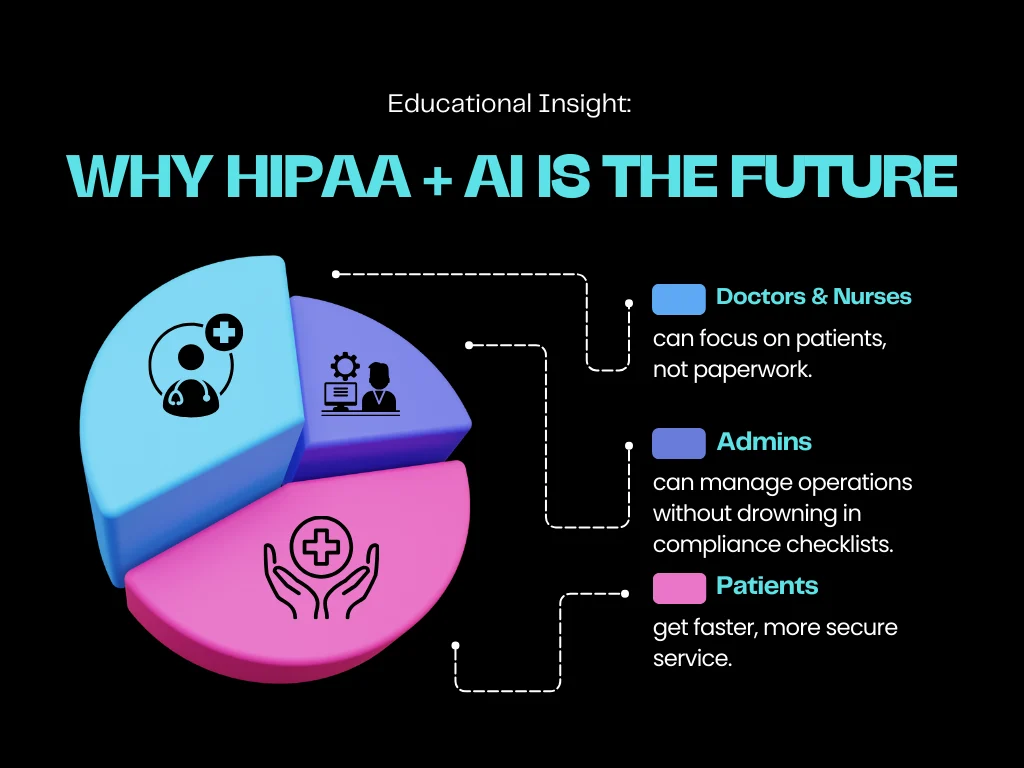 Educational Insight:

WHY HIPAA + AI IS THE FUTURE

Doctors & Nurses

can focus on patients, not paperwork.

Admins

can manage operations without drowning in compliance checklists.

Patients

get faster, more secure service.